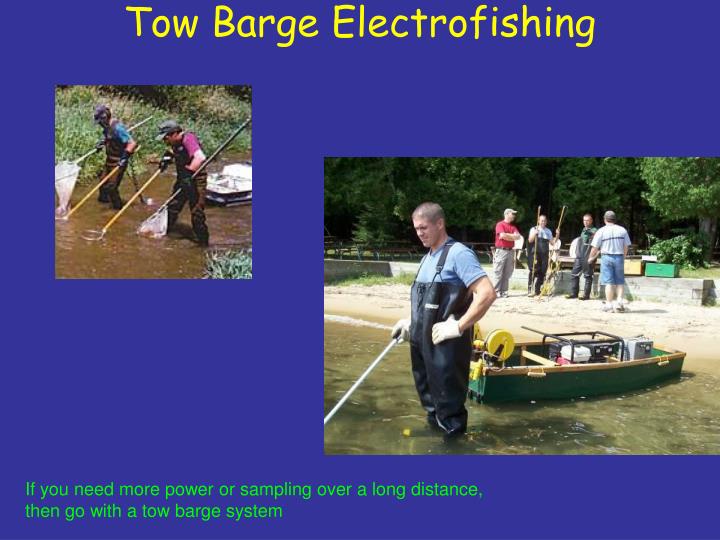 Tow Barge Electrofishing

If you need more power or sampling over a long distance, then go with a tow barge system